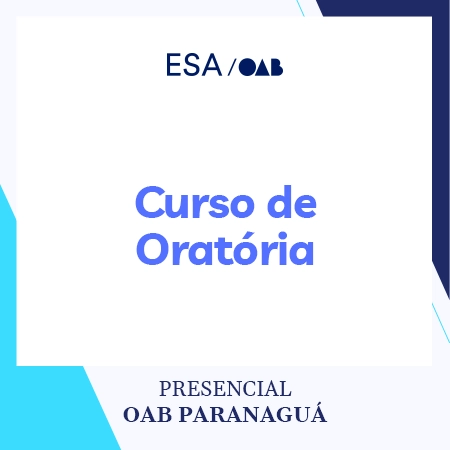 ESA / OAB

Curso de Oratória

PRESENCIAL
OAB PARANAGUÁ